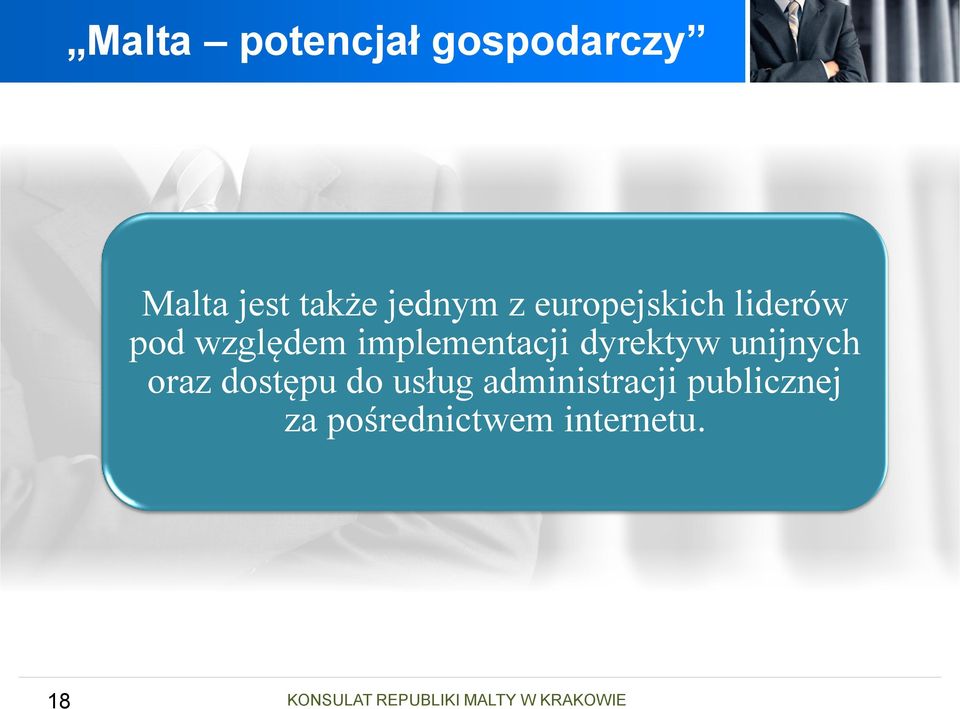 „Malta – potencjał gospodarczy”

Malta jest także jednym z europejskich liderów pod względem implementacji dyrektyw unijnych oraz dostępu do usług administracji publicznej za pośrednictwem internetu.

18

KONSULAT REPUBLIKI MALTY W KRAKOWIE